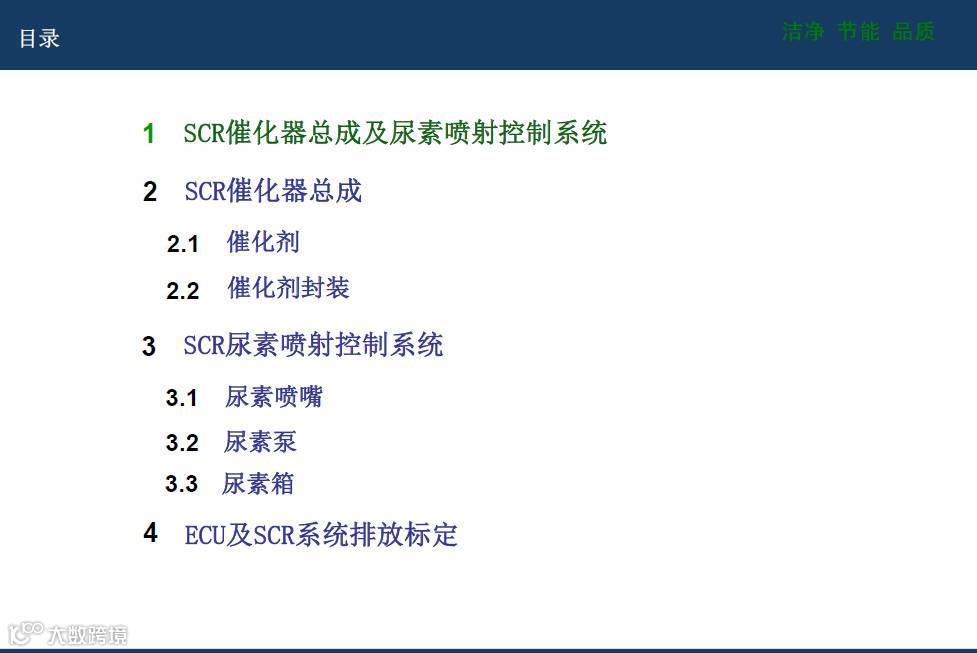 目录

洁净 节能 品质

1 SCR催化器总成及尿素喷射控制系统

2 SCR催化器总成

2.1 催化剂

2.2 催化剂封装

3 SCR尿素喷射控制系统

3.1 尿素喷嘴

3.2 尿素泵

3.3 尿素箱

4 ECU及SCR系统排放标定

大数跨境